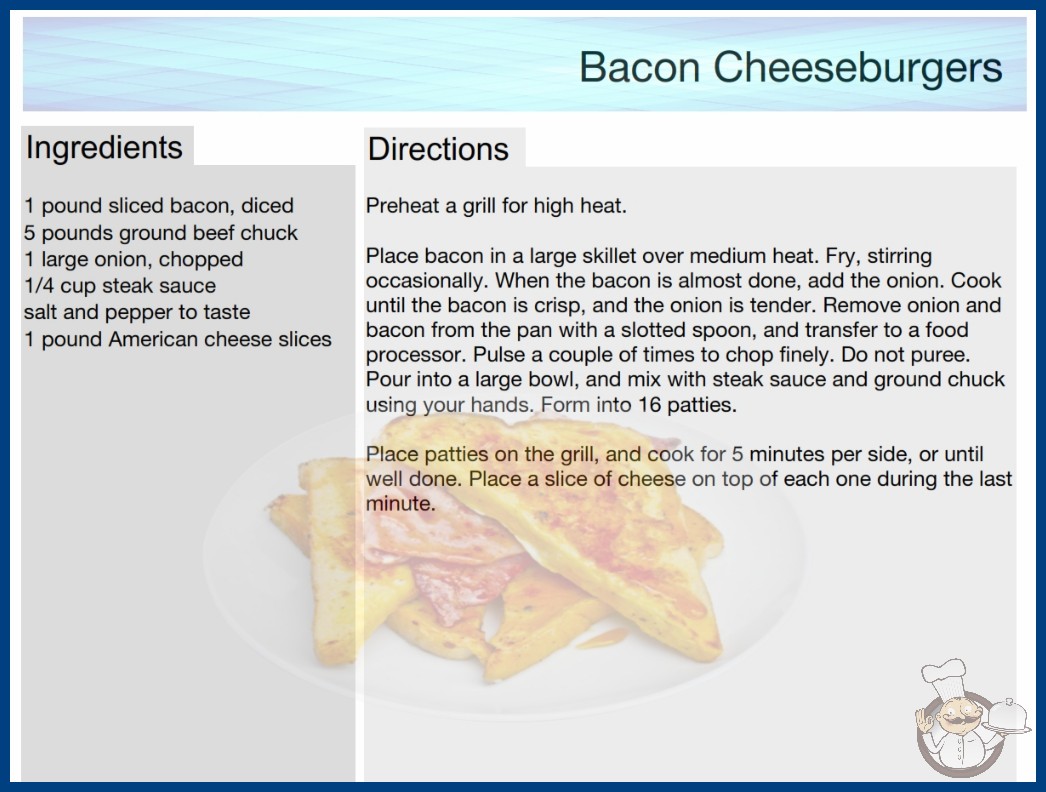 Bacon Cheeseburgers

Ingredients

1 pound sliced bacon, diced
5 pounds ground beef chuck
1 large onion, chopped
1/4 cup steak sauce
salt and pepper to taste
1 pound American cheese slices

Directions

Preheat a grill for high heat.

Place bacon in a large skillet over medium heat. Fry, stirring occasionally. When the bacon is almost done, add the onion. Cook until the bacon is crisp, and the onion is tender. Remove onion and bacon from the pan with a slotted spoon, and transfer to a food processor. Pulse a couple of times to chop finely. Do not puree. Pour into a large bowl, and mix with steak sauce and ground chuck using your hands. Form into 16 patties.

Place patties on the grill, and cook for 5 minutes per side, or until well done. Place a slice of cheese on top of each one during the last minute.